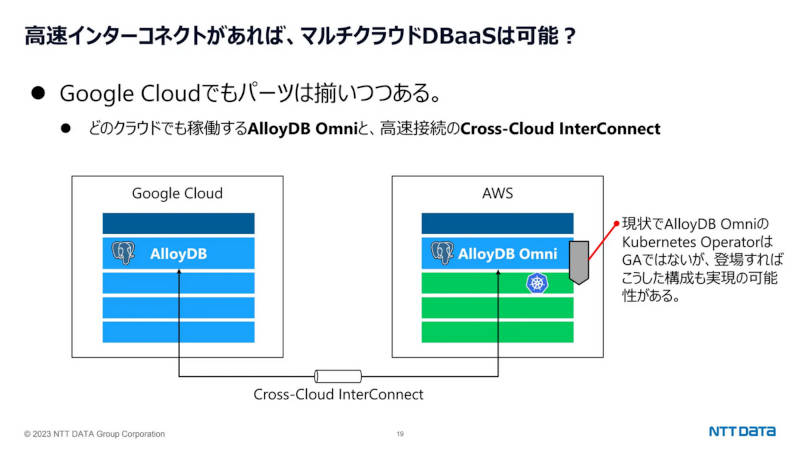 高速インターコネクトがあれば、マルチクラウドDBaaSは可能？

● Google Cloudでもパーツは揃いつつある。

● どのクラウドでも稼働するAlloyDB Omniと、高速接続のCross-Cloud InterConnect

Google Cloud

AlloyDB

AWS

AlloyDB Omni

現状でAlloyDB OmniのKubernetes OperatorはGAではないが、登場すればこうした構成も実現の可能性がある。

Cross-Cloud InterConnect

© 2023 NTT DATA Group Corporation

19

NTT DATA